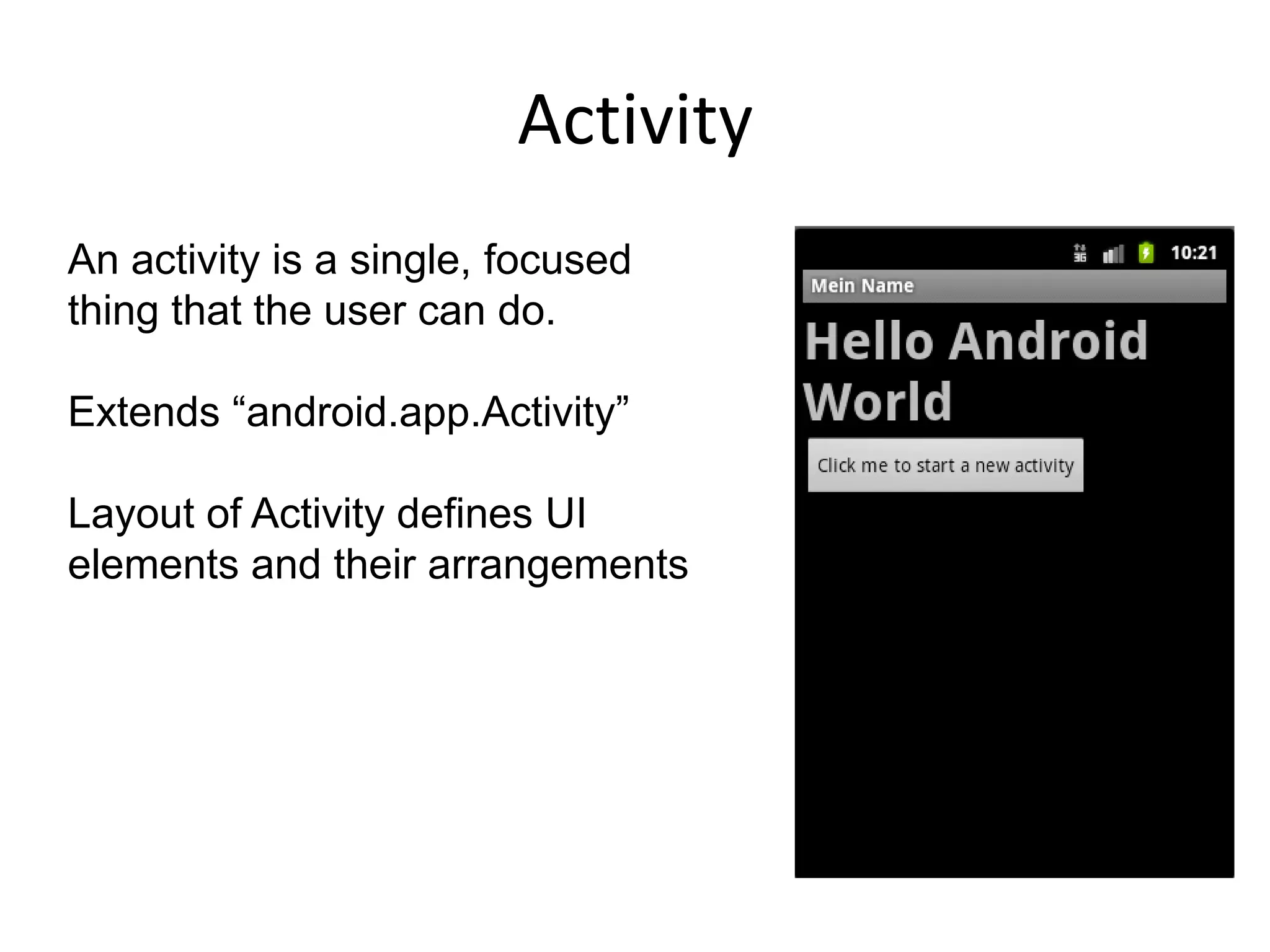 Activity

An activity is a single, focused thing that the user can do.

Extends “android.app.Activity”

Layout of Activity defines UI elements and their arrangements

3G 10:21

Mein Name

Hello Android World

Click me to start a new activity